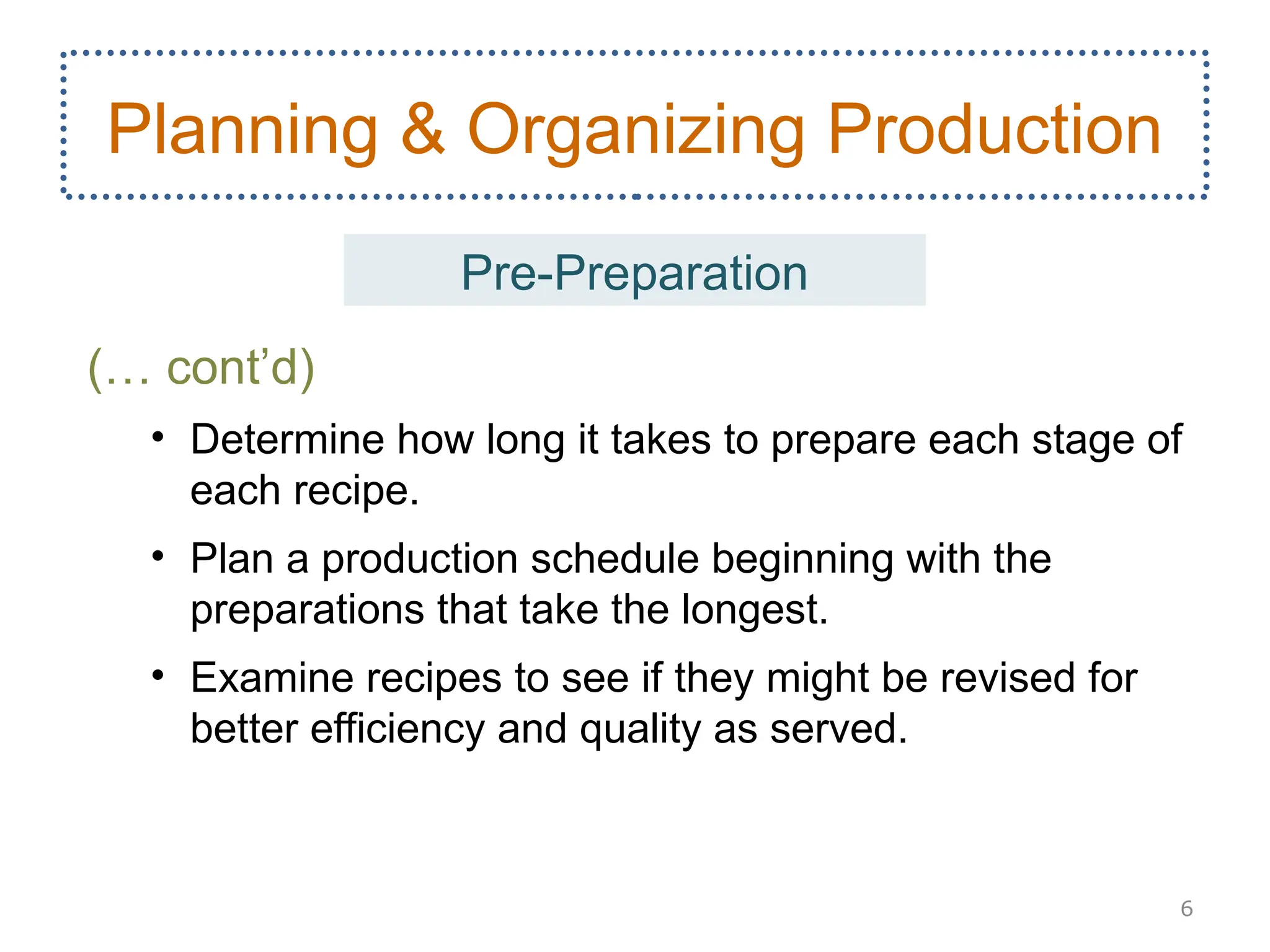 Planning & Organizing Production

Pre-Preparation

(… cont’d)

• Determine how long it takes to prepare each stage of each recipe.

• Plan a production schedule beginning with the preparations that take the longest.

• Examine recipes to see if they might be revised for better efficiency and quality as served.

6